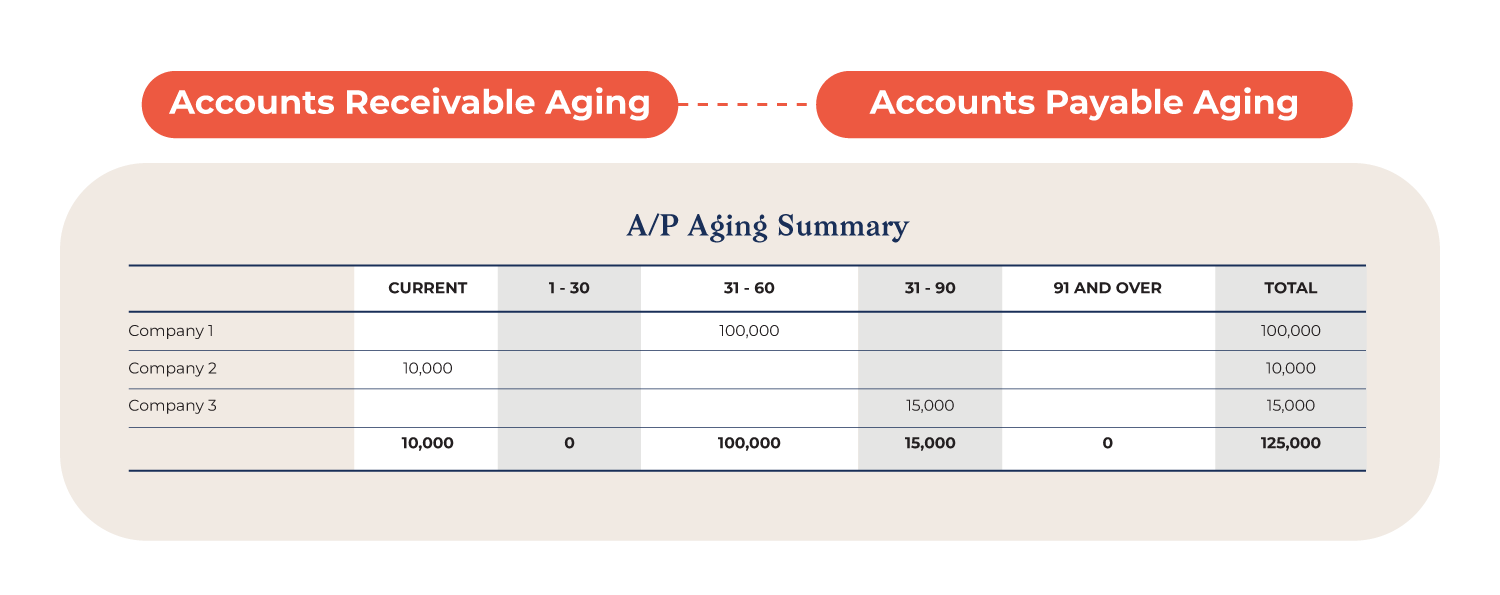 Accounts Receivable Aging

Accounts Payable Aging

A/P Aging Summary

| | CURRENT | 1 - 30 | 31 - 60 | 31 - 90 | 91 AND OVER | TOTAL |
|---|---|---|---|---|---|---|
| Company 1 | | | 100,000 | | | 100,000 |
| Company 2 | 10,000 | | | | | 10,000 |
| Company 3 | | | | 15,000 | | 15,000 |
| | 10,000 | 0 | 100,000 | 15,000 | 0 | 125,000 |